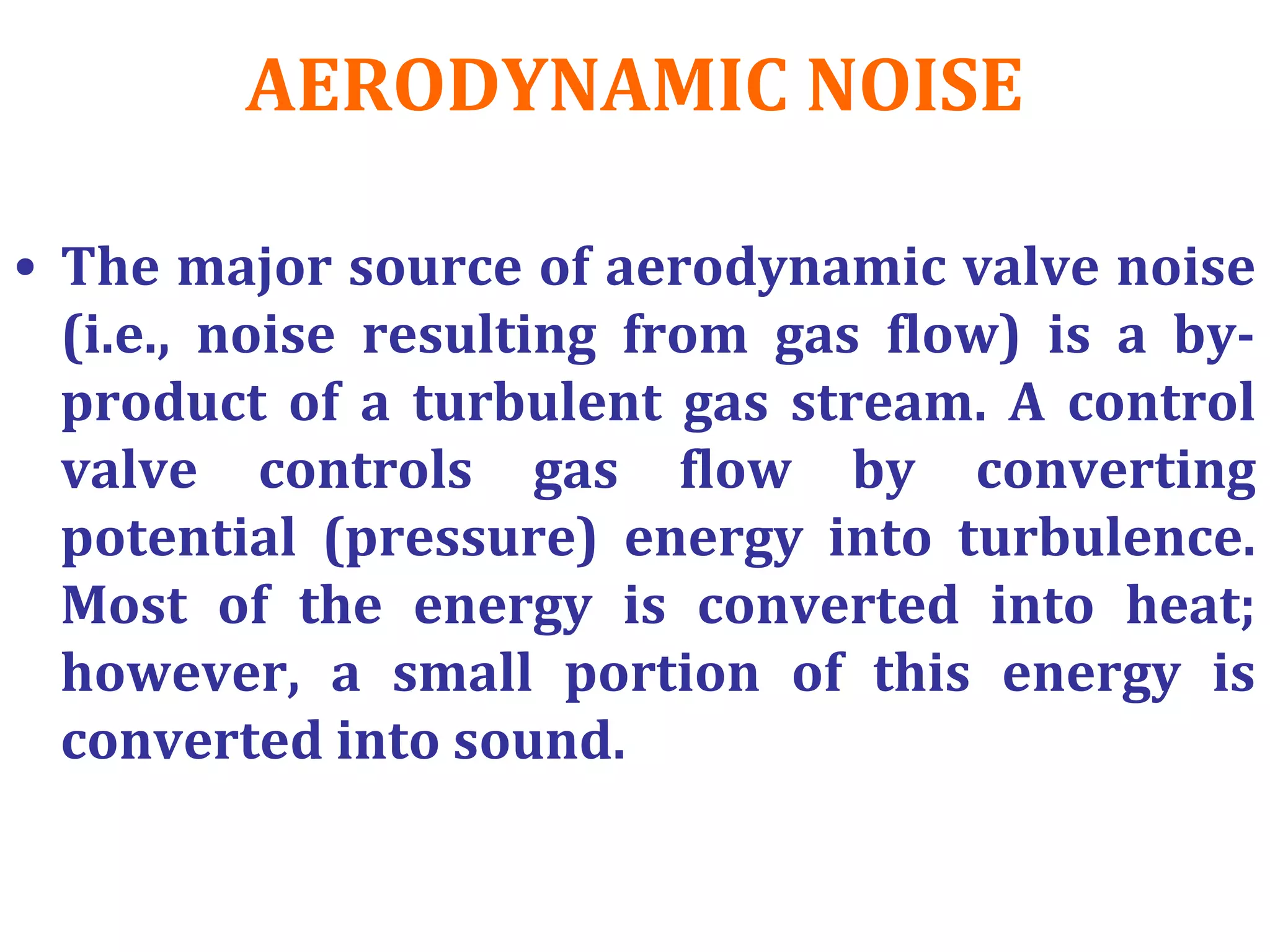 AERODYNAMIC NOISE

• The major source of aerodynamic valve noise (i.e., noise resulting from gas flow) is a by-product of a turbulent gas stream. A control valve controls gas flow by converting potential (pressure) energy into turbulence. Most of the energy is converted into heat; however, a small portion of this energy is converted into sound.